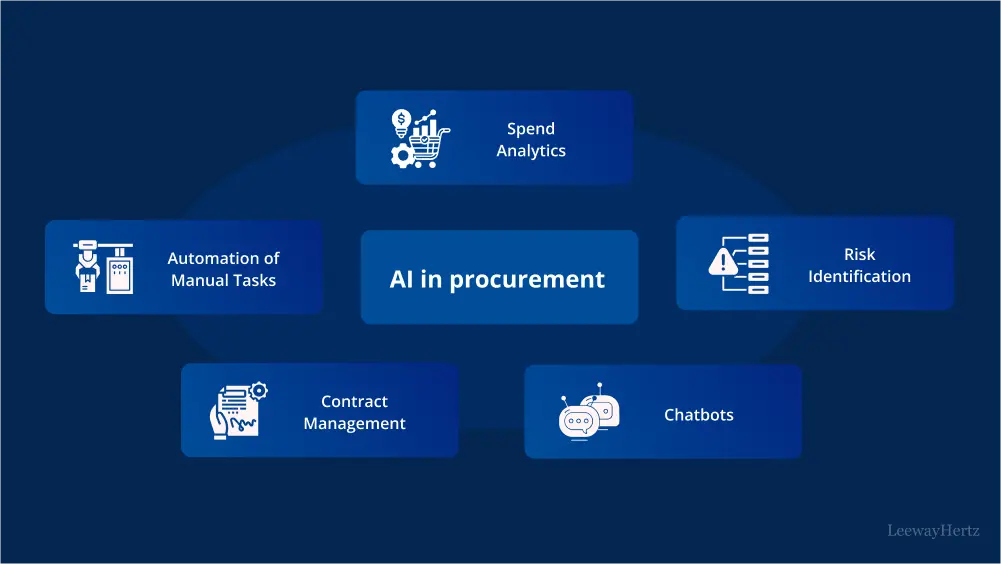 Spend Analytics

Automation of Manual Tasks

AI in procurement

Risk Identification

Contract Management

Chatbots

LeewayHertz